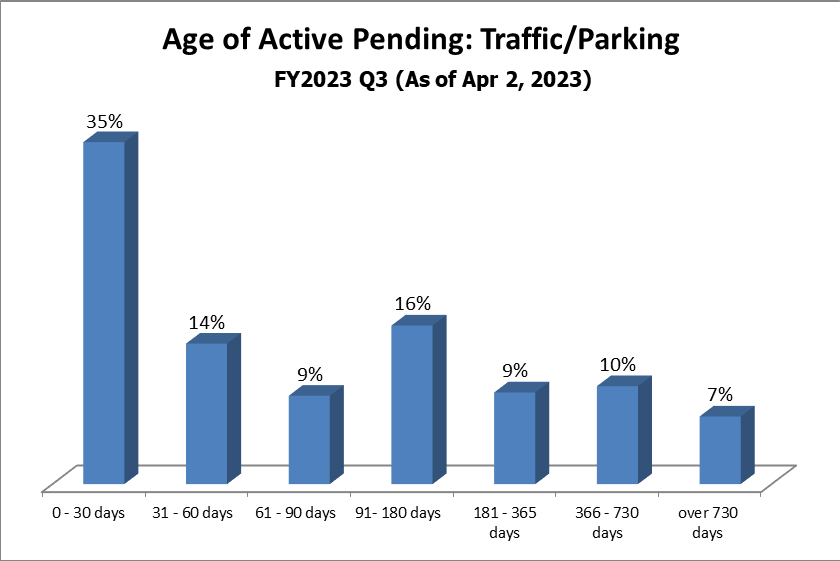 Age of Active Pending: Traffic/Parking
FY2023 Q3 (As of Apr 2, 2023)

35%
14%
9%
16%
9%
10%
7%

0 - 30 days
31 - 60 days
61 - 90 days
91- 180 days
181 - 365 days
366 - 730 days
over 730 days